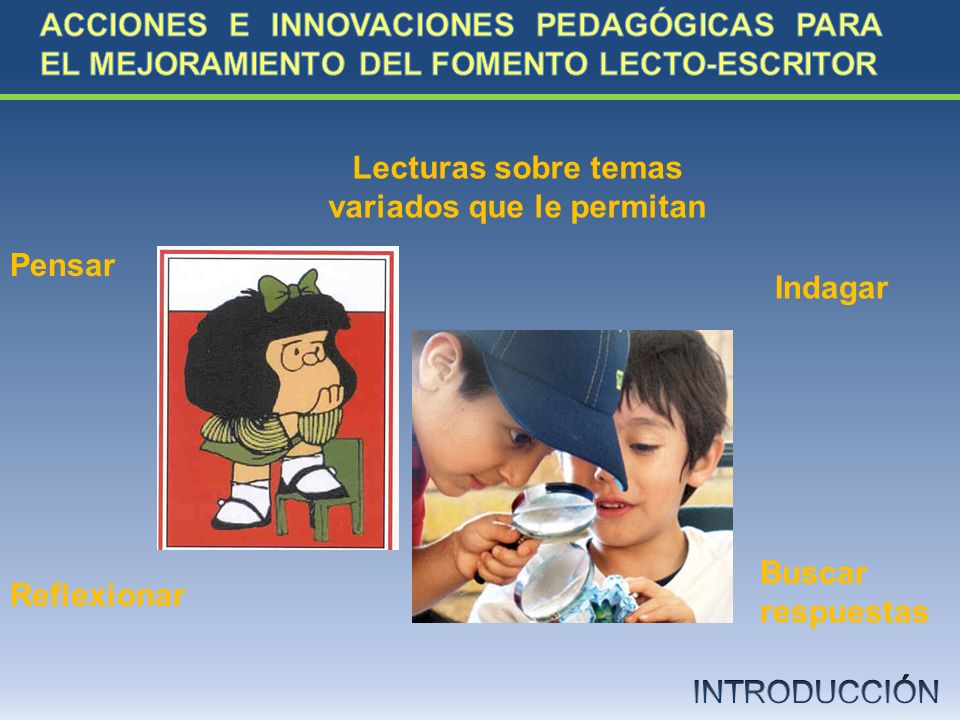 ACCIONES E INNOVACIONES PEDAGÓGICAS PARA EL MEJORAMIENTO DEL FOMENTO LECTO-ESCRITOR

Lecturas sobre temas variados que le permitan

Pensar

Indagar

Reflexionar

Buscar respuestas

INTRODUCCIÓN